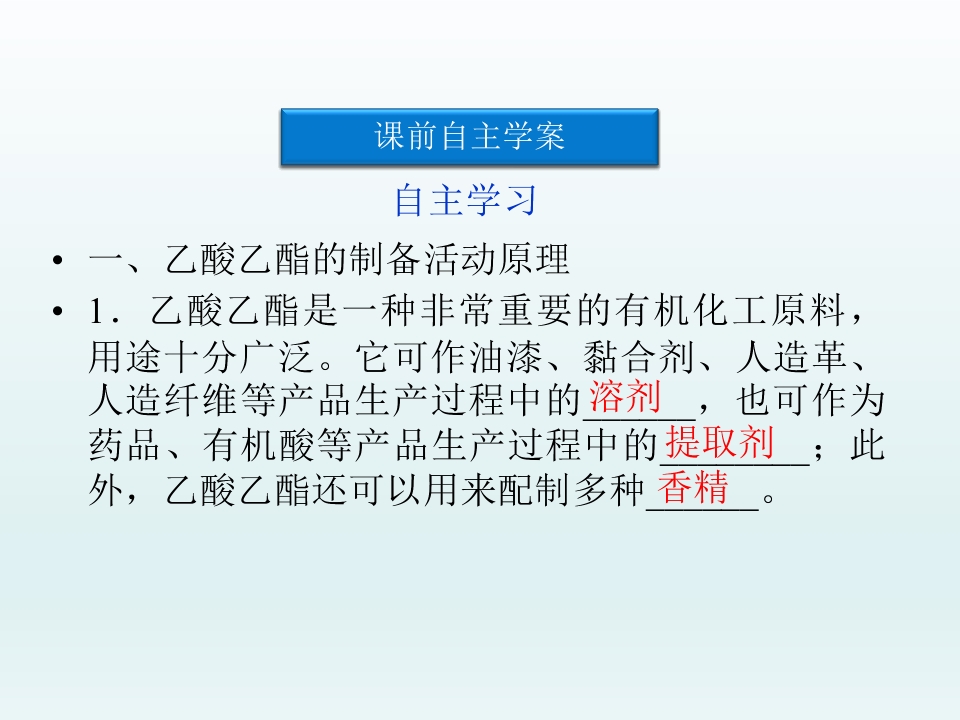 课前自主学案

自主学习

• 一、乙酸乙酯的制备活动原理
• 1．乙酸乙酯是一种非常重要的有机化工原料，用途十分广泛。它可作油漆、黏合剂、人造革、人造纤维等产品生产过程中的溶剂，也可作为药品、有机酸等产品生产过程中的提取剂；此外，乙酸乙酯还可以用来配制多种香精。